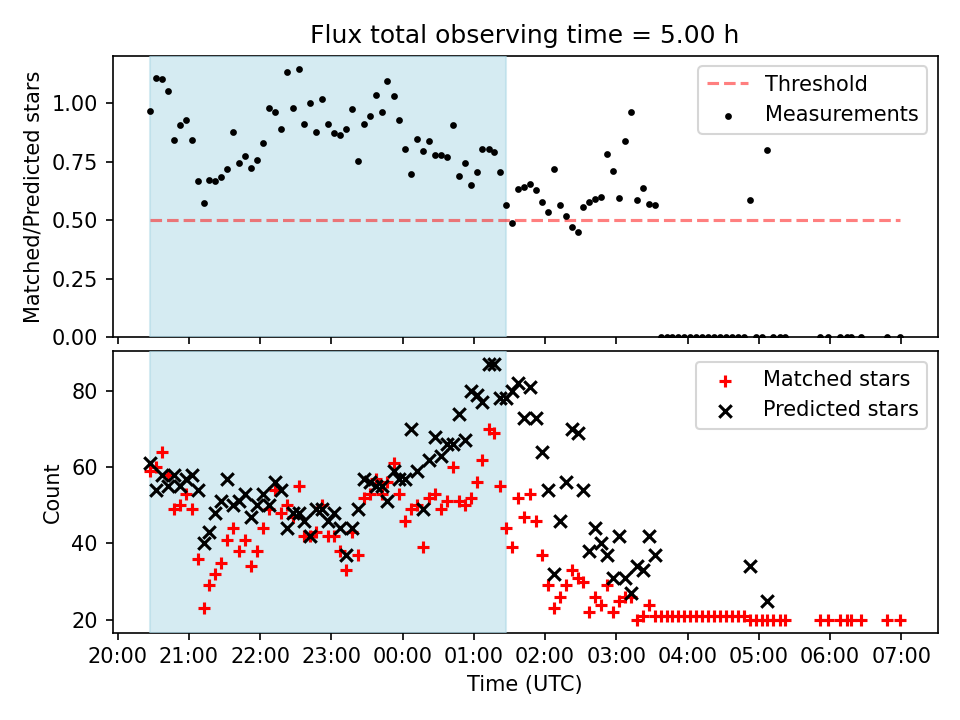 Flux total observing time = 5.00 h

Matched/Predicted stars

1.00
0.75
0.50
0.25
0.00

Threshold
Measurements

Count

80
60
40
20

Matched stars
Predicted stars

20:00 21:00 22:00 23:00 00:00 01:00 02:00 03:00 04:00 05:00 06:00 07:00

Time (UTC)